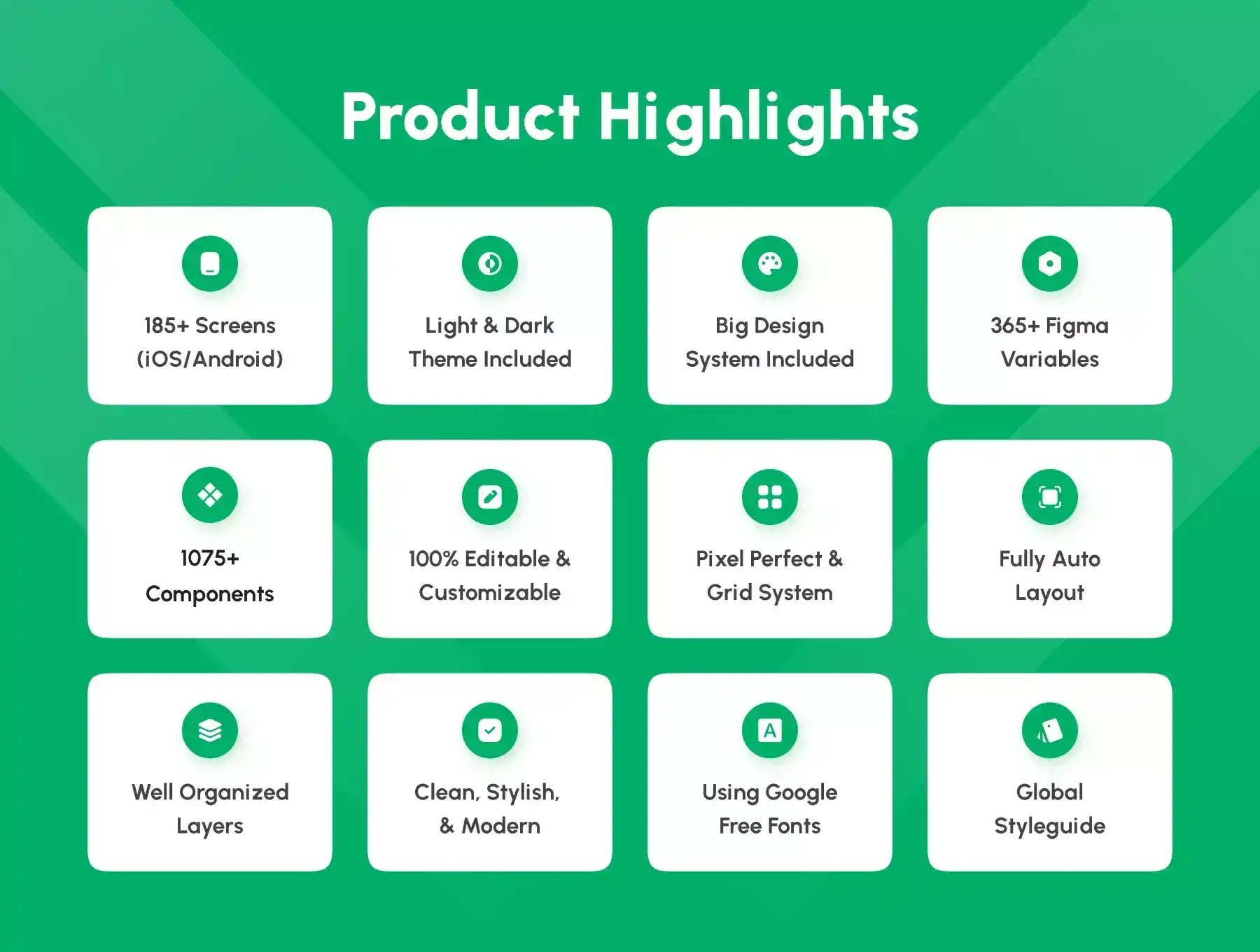 Product Highlights

185+ Screens (iOS/Android)

Light & Dark Theme Included

Big Design System Included

365+ Figma Variables

1075+ Components

100% Editable & Customizable

Pixel Perfect & Grid System

Fully Auto Layout

Well Organized Layers

Clean, Stylish, & Modern

A

Using Google Free Fonts

Global Styleguide